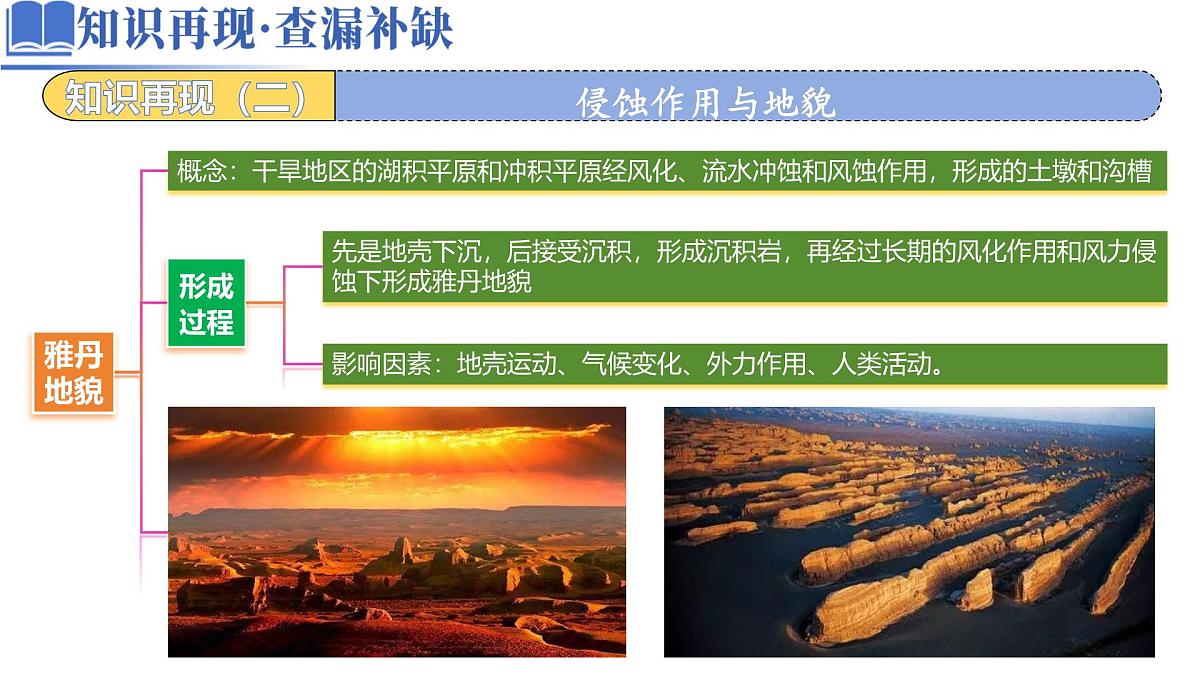 知识再现·查漏补缺

知识再现（二）

侵蚀作用与地貌

雅丹地貌

概念：干旱地区的湖积平原和冲积平原经风化、流水冲蚀和风蚀作用，形成的土墩和沟槽

形成过程

先是地壳下沉，后接受沉积，形成沉积岩，再经过长期的风化作用和风力侵蚀下形成雅丹地貌

影响因素：地壳运动、气候变化、外力作用、人类活动。